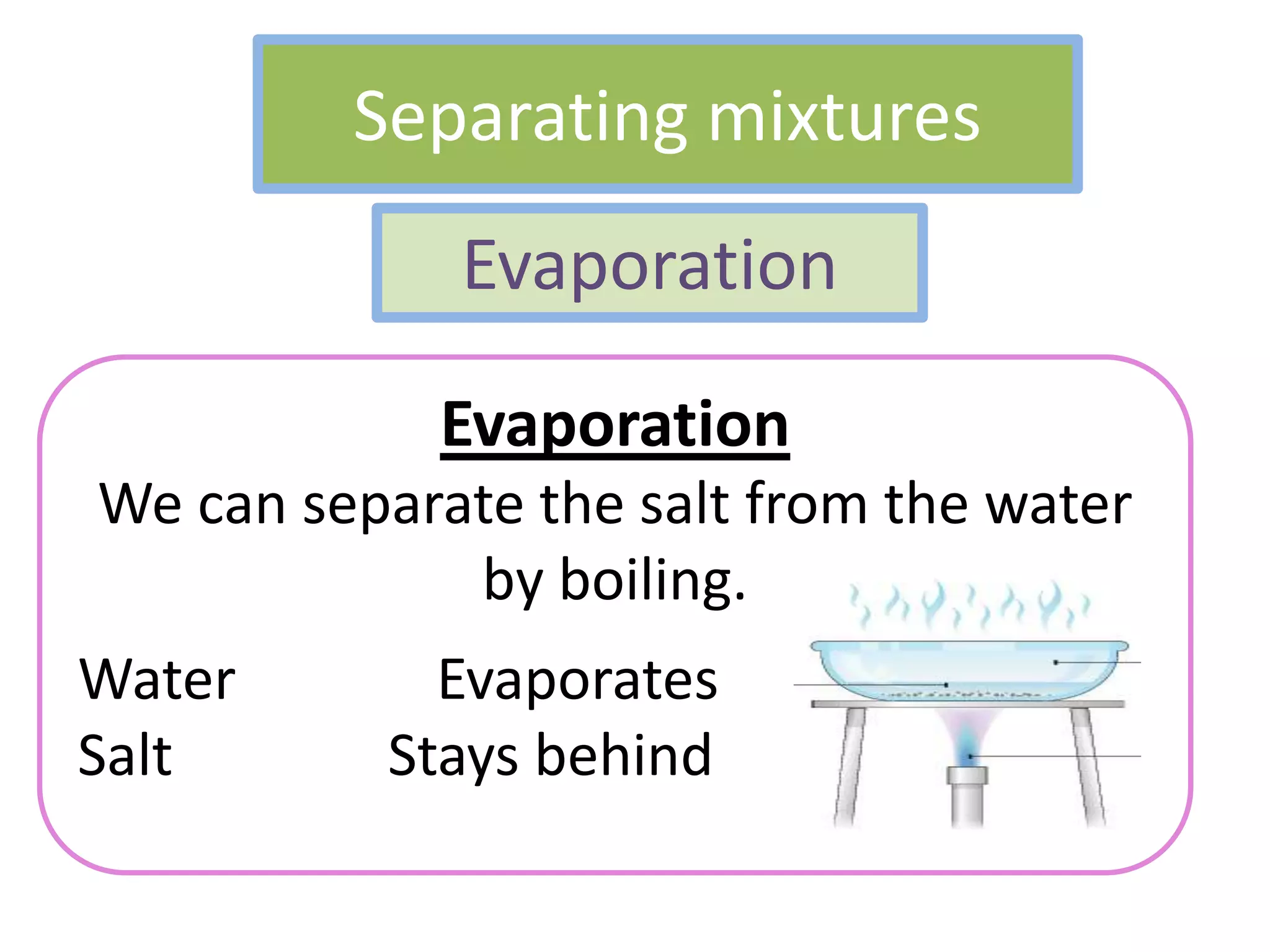 Separating mixtures

Evaporation

Evaporation

We can separate the salt from the water by boiling.

Water Evaporates
Salt Stays behind